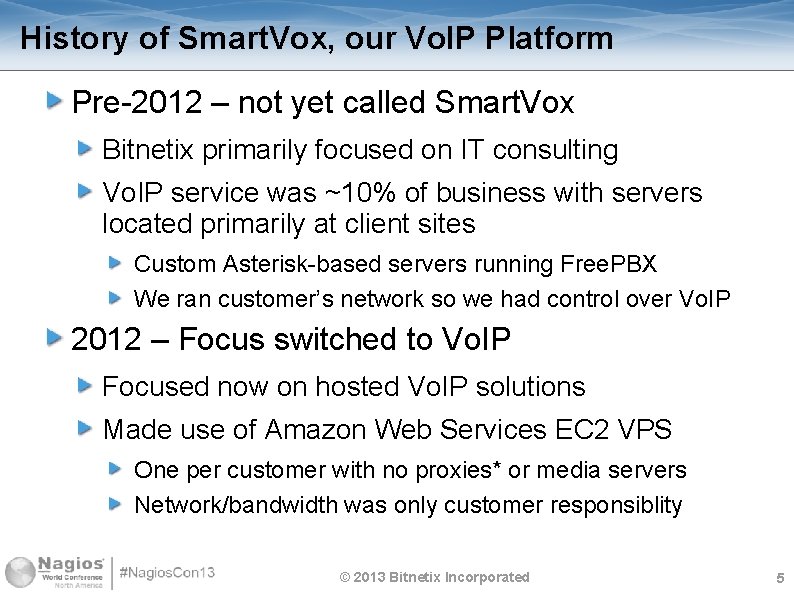 History of SmartVox, our VoIP Platform

Pre-2012 – not yet called SmartVox

Bitnetix primarily focused on IT consulting

VoIP service was ~10% of business with servers located primarily at client sites

Custom Asterisk-based servers running FreePBX

We ran customer's network so we had control over VoIP

2012 – Focus switched to VoIP

Focused now on hosted VoIP solutions

Made use of Amazon Web Services EC2 VPS

One per customer with no proxies* or media servers

Network/bandwidth was only customer responsiblity

Nagios World Conference North America

#NagiosCon13

© 2013 Bitnetix Incorporated

5